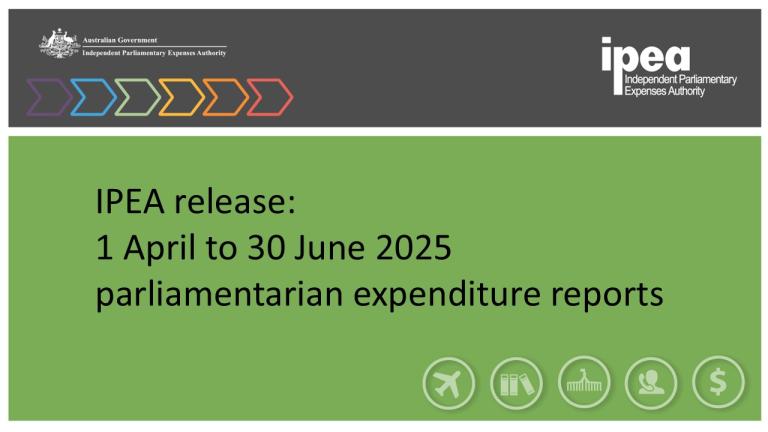 Australian Government
Independent Parliamentary Expenses Authority

ipea
Independent Parliamentary Expenses Authority

IPEA release:
1 April to 30 June 2025
parliamentarian expenditure reports

$